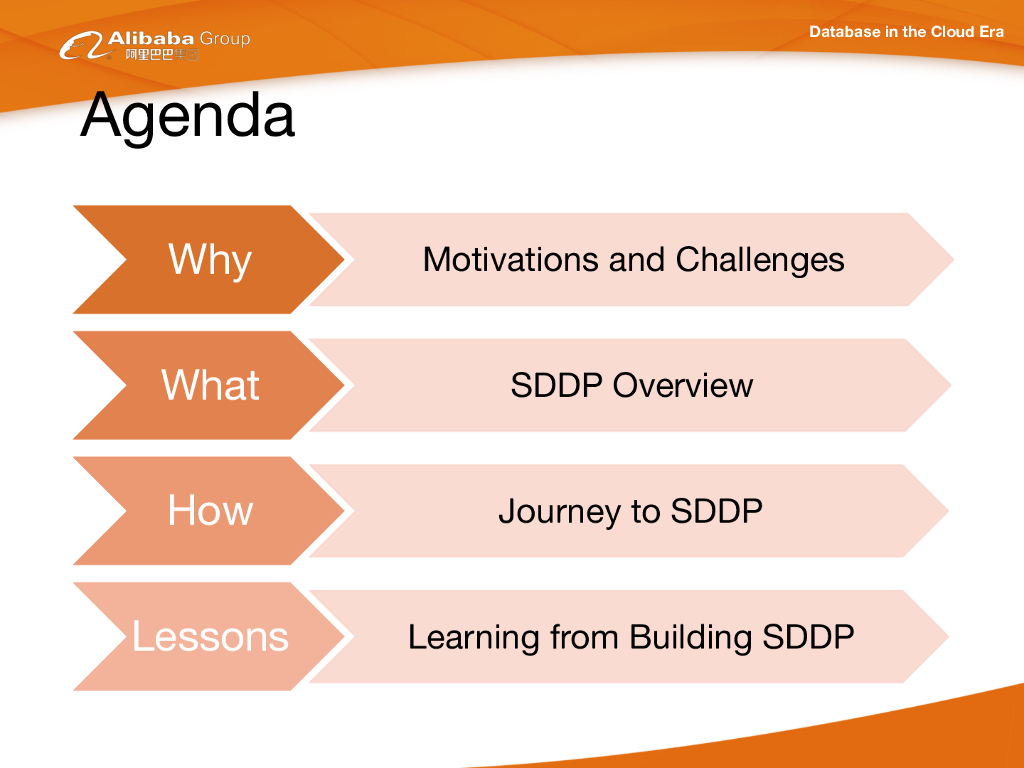 Alibaba Group
阿里巴巴集团

Database in the Cloud Era

Agenda

Why
Motivations and Challenges

What
SDDP Overview

How
Journey to SDDP

Lessons
Learning from Building SDDP